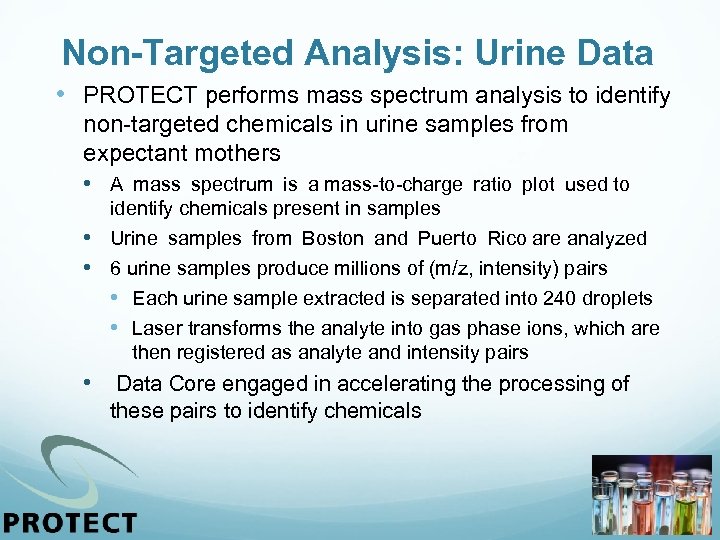 Non-Targeted Analysis: Urine Data

• PROTECT performs mass spectrum analysis to identify non-targeted chemicals in urine samples from expectant mothers

• A mass spectrum is a mass-to-charge ratio plot used to identify chemicals present in samples

• Urine samples from Boston and Puerto Rico are analyzed

• 6 urine samples produce millions of (m/z, intensity) pairs

• Each urine sample extracted is separated into 240 droplets

• Laser transforms the analyte into gas phase ions, which are then registered as analyte and intensity pairs

• Data Core engaged in accelerating the processing of these pairs to identify chemicals

PROTECT